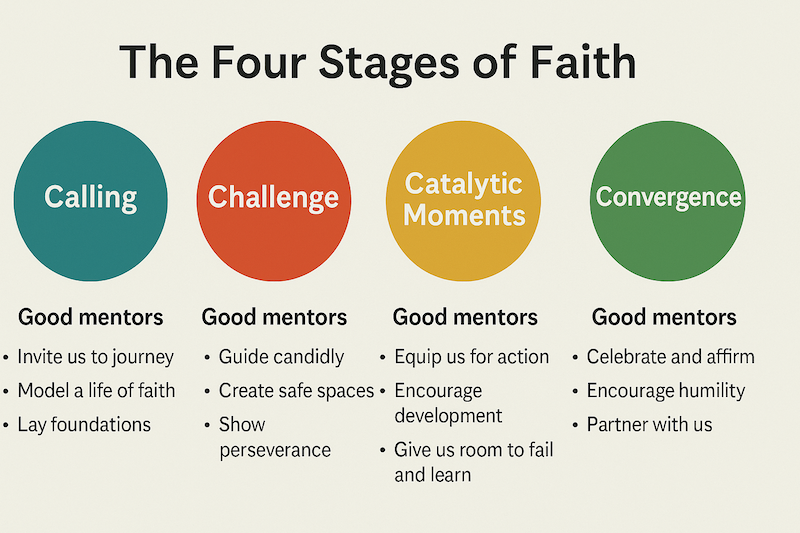 The Four Stages of Faith

Calling

Good mentors
• Invite us to journey
• Model a life of faith
• Lay foundations

Challenge

Good mentors
• Guide candidly
• Create safe spaces
• Show perseverance

Catalytic Moments

Good mentors
• Equip us for action
• Encourage development
• Give us room to fail and learn

Convergence

Good mentors
• Celebrate and affirm
• Encourage humility
• Partner with us